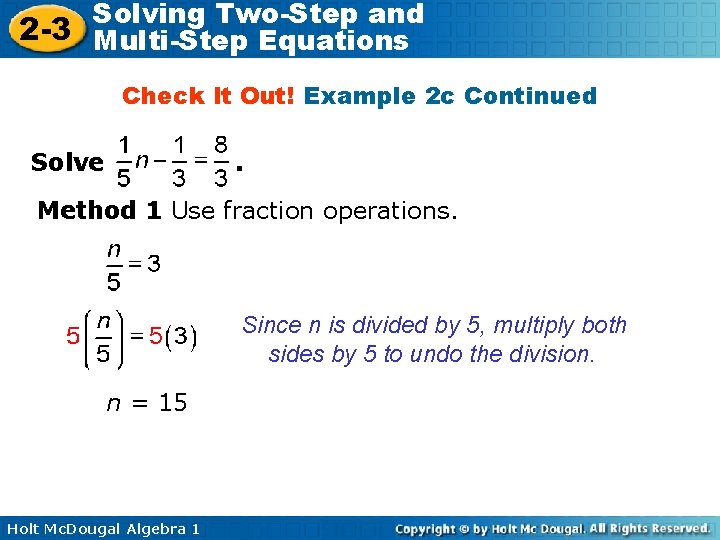 2-3 Solving Two-Step and Multi-Step Equations

Check It Out! Example 2c Continued

Solve $\frac{1}{5}n - \frac{1}{3} = \frac{8}{3}$.

Method 1 Use fraction operations.

$\frac{n}{5} = 3$

$5\left(\frac{n}{5}\right) = 5(3)$

Since n is divided by 5, multiply both sides by 5 to undo the division.

$n = 15$

Holt McDougal Algebra 1

Copyright © by Holt Mc Dougal. All Rights Reserved.